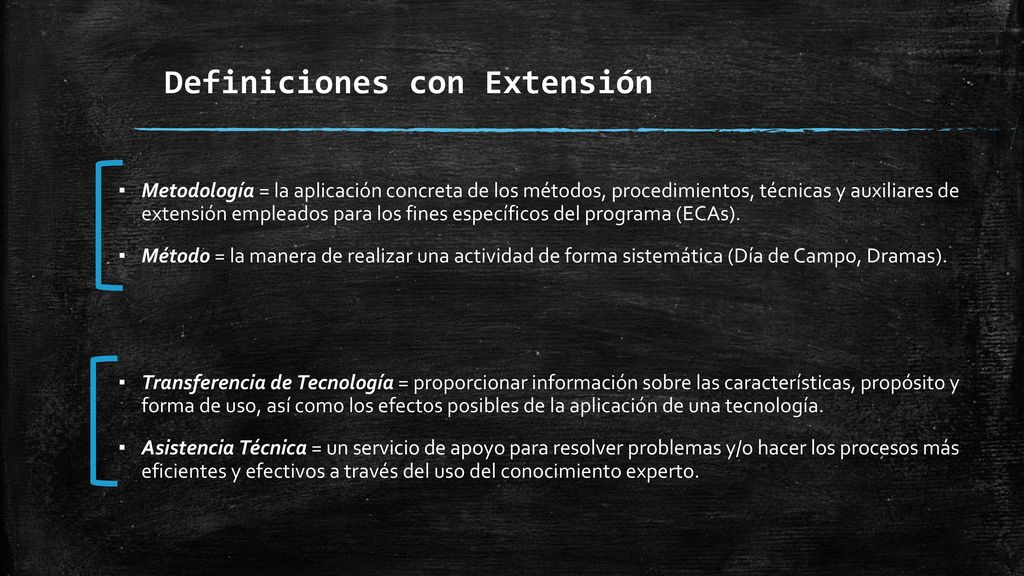 Definiciones con Extensión

▪ Metodología = la aplicación concreta de los métodos, procedimientos, técnicas y auxiliares de extensión empleados para los fines específicos del programa (ECAs).

▪ Método = la manera de realizar una actividad de forma sistemática (Día de Campo, Dramas).

▪ Transferencia de Tecnología = proporcionar información sobre las características, propósito y forma de uso, así como los efectos posibles de la aplicación de una tecnología.

▪ Asistencia Técnica = un servicio de apoyo para resolver problemas y/o hacer los procesos más eficientes y efectivos a través del uso del conocimiento experto.